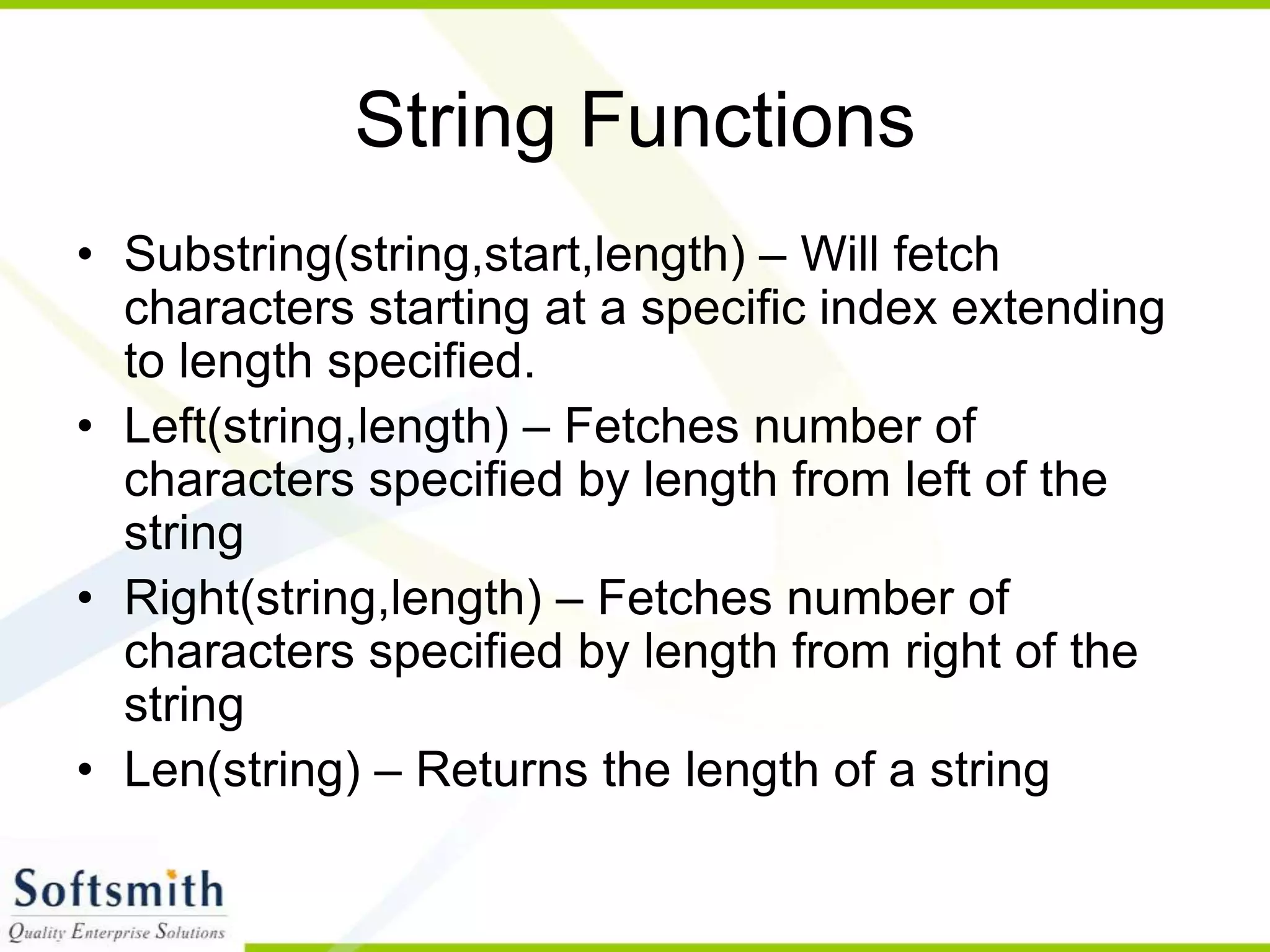 String Functions

• Substring(string,start,length) – Will fetch characters starting at a specific index extending to length specified.
• Left(string,length) – Fetches number of characters specified by length from left of the string
• Right(string,length) – Fetches number of characters specified by length from right of the string
• Len(string) – Returns the length of a string

Softsmith
Quality Enterprise Solutions